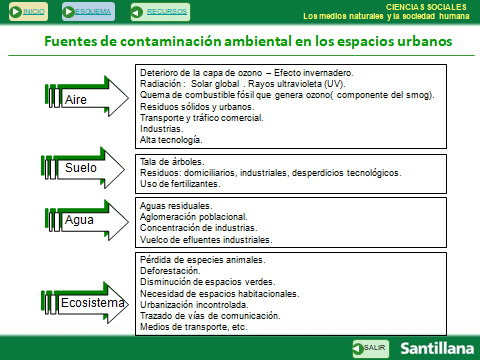 INICIO ESQUEMA RECURSOS

CIENCIAS SOCIALES
Los medios naturales y la sociedad humana

Fuentes de contaminación ambiental en los espacios urbanos

Aire

Deterioro de la capa de ozono – Efecto invernadero.
Radiación : Solar global . Rayos ultravioleta (UV).
Quema de combustible fósil que genera ozono( componente del smog).
Residuos sólidos y urbanos.
Transporte y tráfico comercial.
Industrias.
Alta tecnología.

Suelo

Tala de árboles.
Residuos: domiciliarios, industriales, desperdicios tecnológicos.
Uso de fertilizantes.

Agua

Aguas residuales.
Aglomeración poblacional.
Concentración de industrias.
Vuelco de efluentes industriales.

Ecosistema

Pérdida de especies animales.
Deforestación.
Disminución de espacios verdes.
Necesidad de espacios habitacionales.
Urbanización incontrolada.
Trazado de vías de comunicación.
Medios de transporte, etc.

SALIR

Santillana